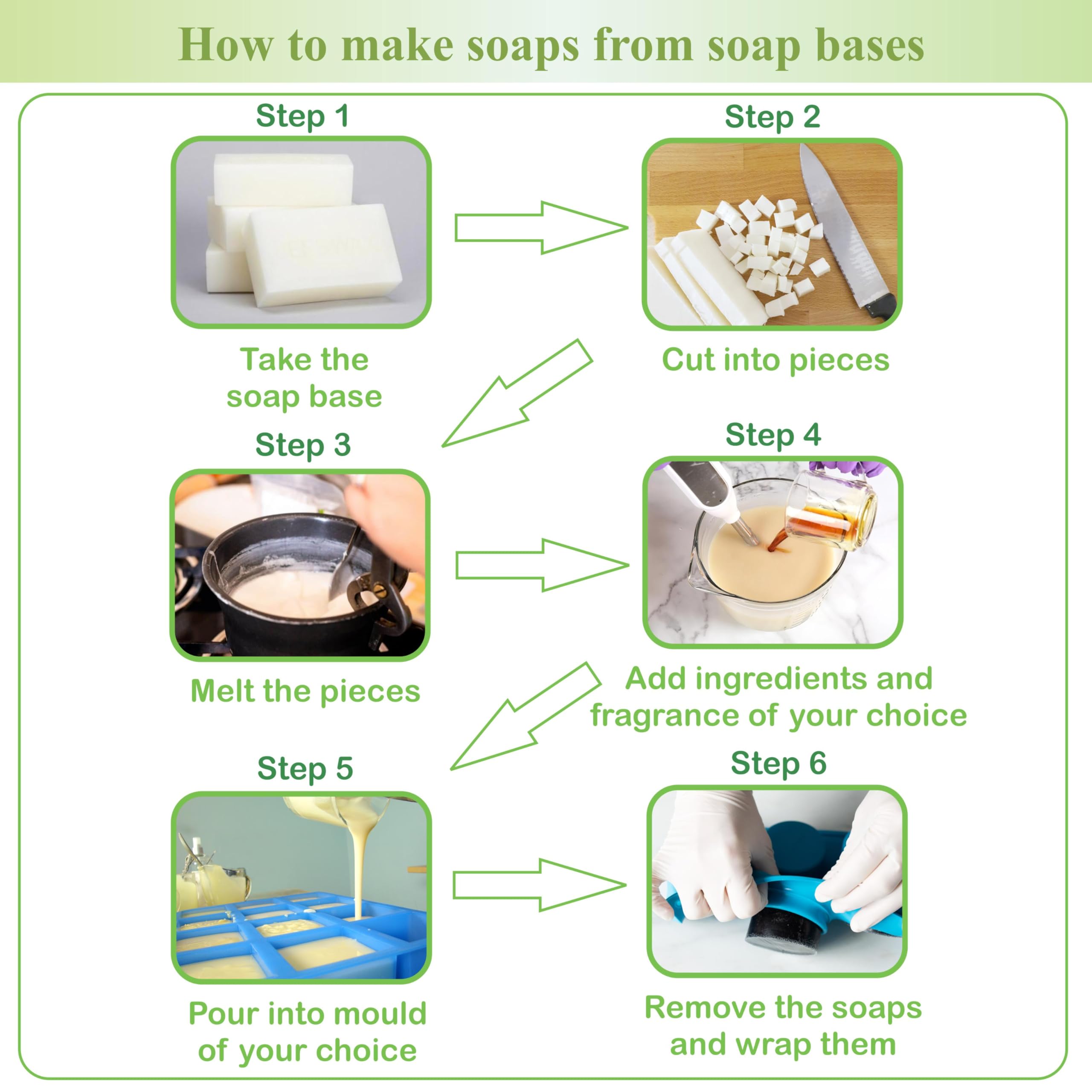 How to make soaps from soap bases

Step 1

Take the soap base

Step 2

Cut into pieces

Step 3

Melt the pieces

Step 4

Add ingredients and fragrance of your choice

Step 5

Pour into mould of your choice

Step 6

Remove the soaps and wrap them